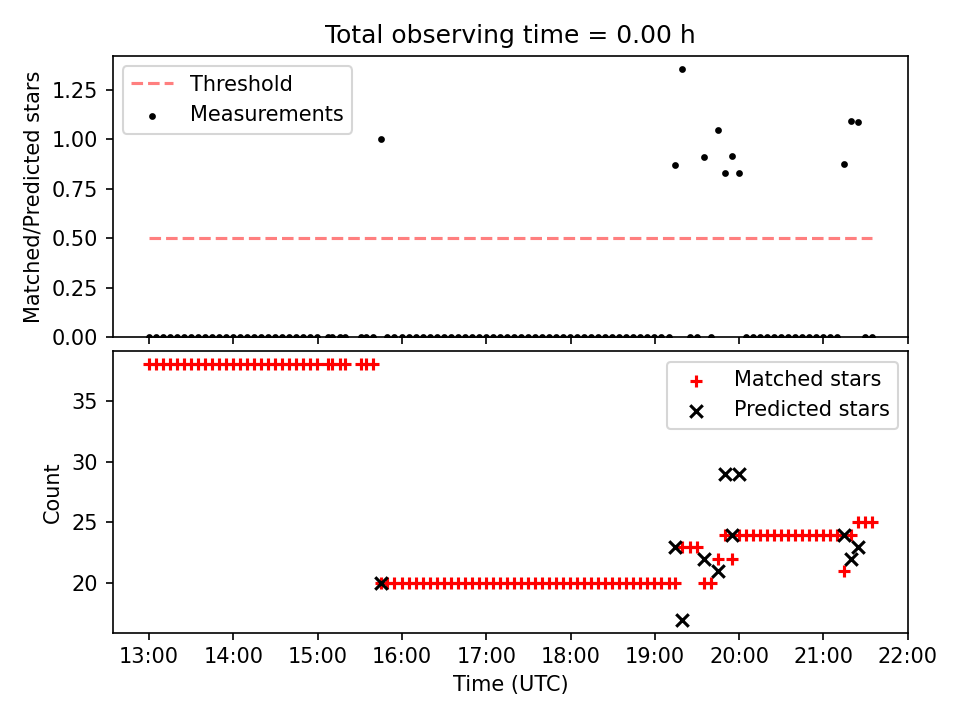 Total observing time = 0.00 h

Threshold
Measurements

Matched/Predicted stars

1.25
1.00
0.75
0.50
0.25
0.00

Matched stars
Predicted stars

Count

35
30
25
20

13:00 14:00 15:00 16:00 17:00 18:00 19:00 20:00 21:00 22:00

Time (UTC)